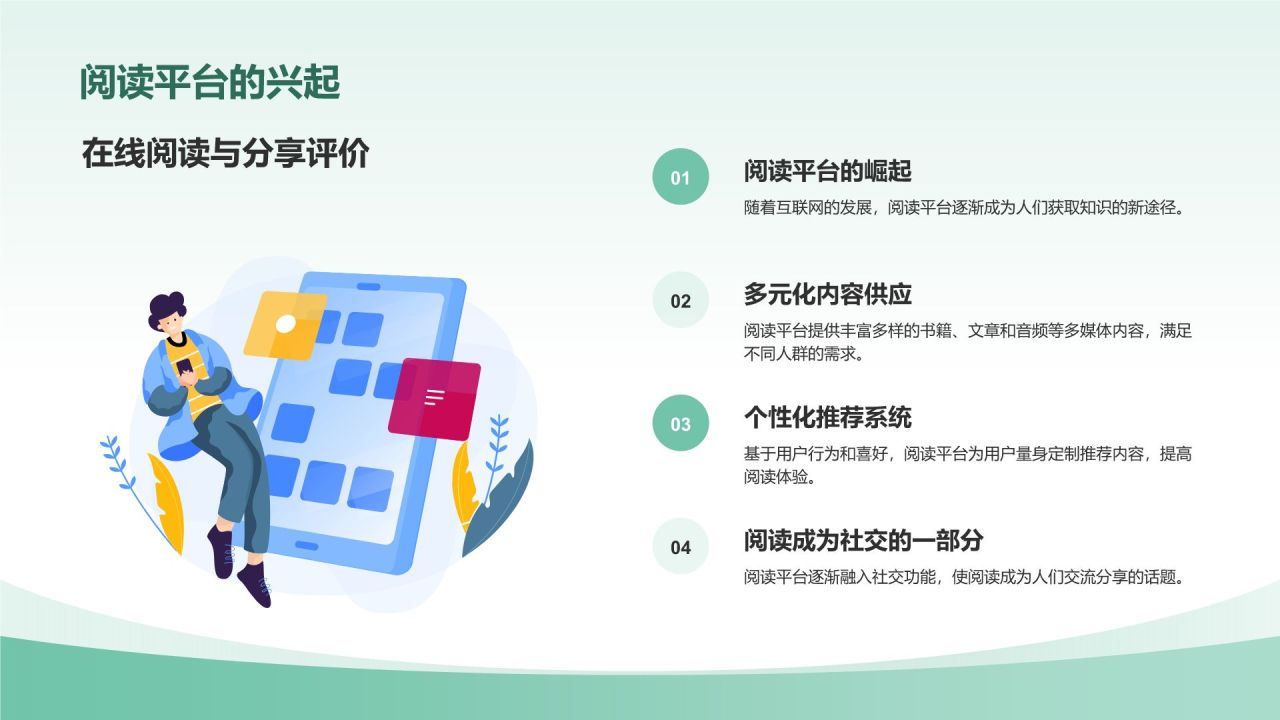 阅读平台的兴起

在线阅读与分享评价

01
阅读平台的崛起
随着互联网的发展，阅读平台逐渐成为人们获取知识的新途径。

02
多元化内容供应
阅读平台提供丰富多样的书籍、文章和音频等多媒体内容，满足不同人群的需求。

03
个性化推荐系统
基于用户行为和喜好，阅读平台为用户量身定制推荐内容，提高阅读体验。

04
阅读成为社交的一部分
阅读平台逐渐融入社交功能，使阅读成为人们交流分享的话题。